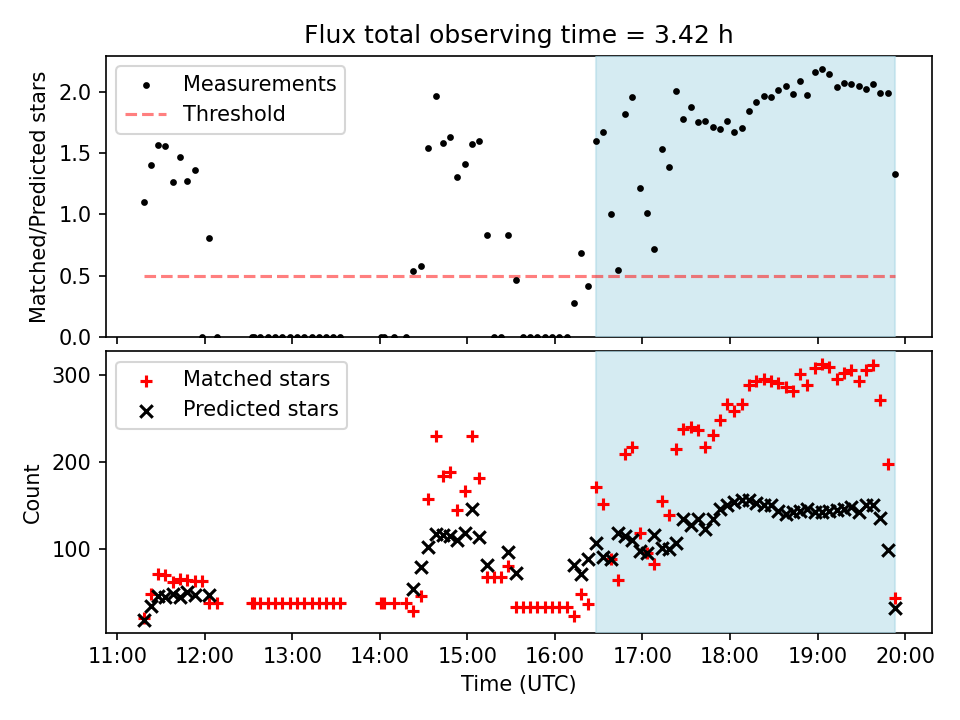 Flux total observing time = 3.42 h

Measurements
Threshold

Matched/Predicted stars

2.0
1.5
1.0
0.5
0.0

Matched stars
Predicted stars

Count

300
200
100

11:00 12:00 13:00 14:00 15:00 16:00 17:00 18:00 19:00 20:00
Time (UTC)